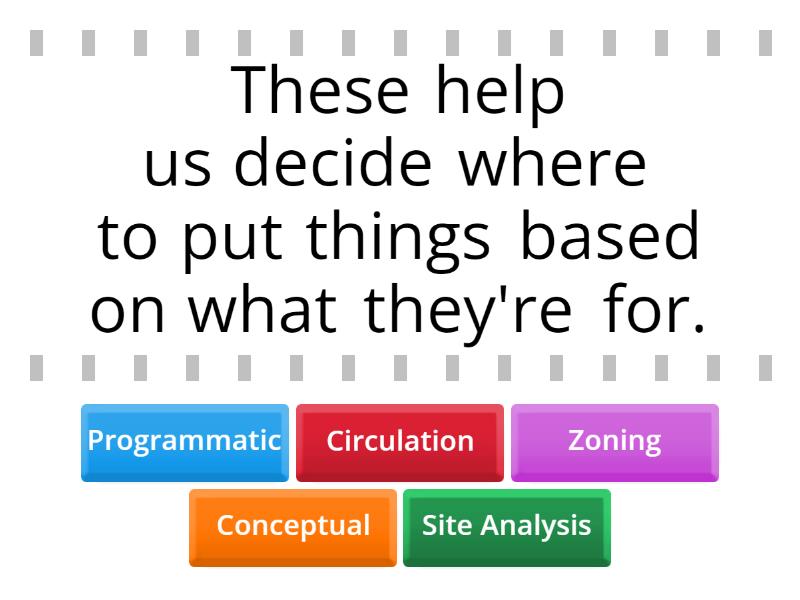 These help us decide where to put things based on what they're for.

Programmatic
Circulation
Zoning
Conceptual
Site Analysis